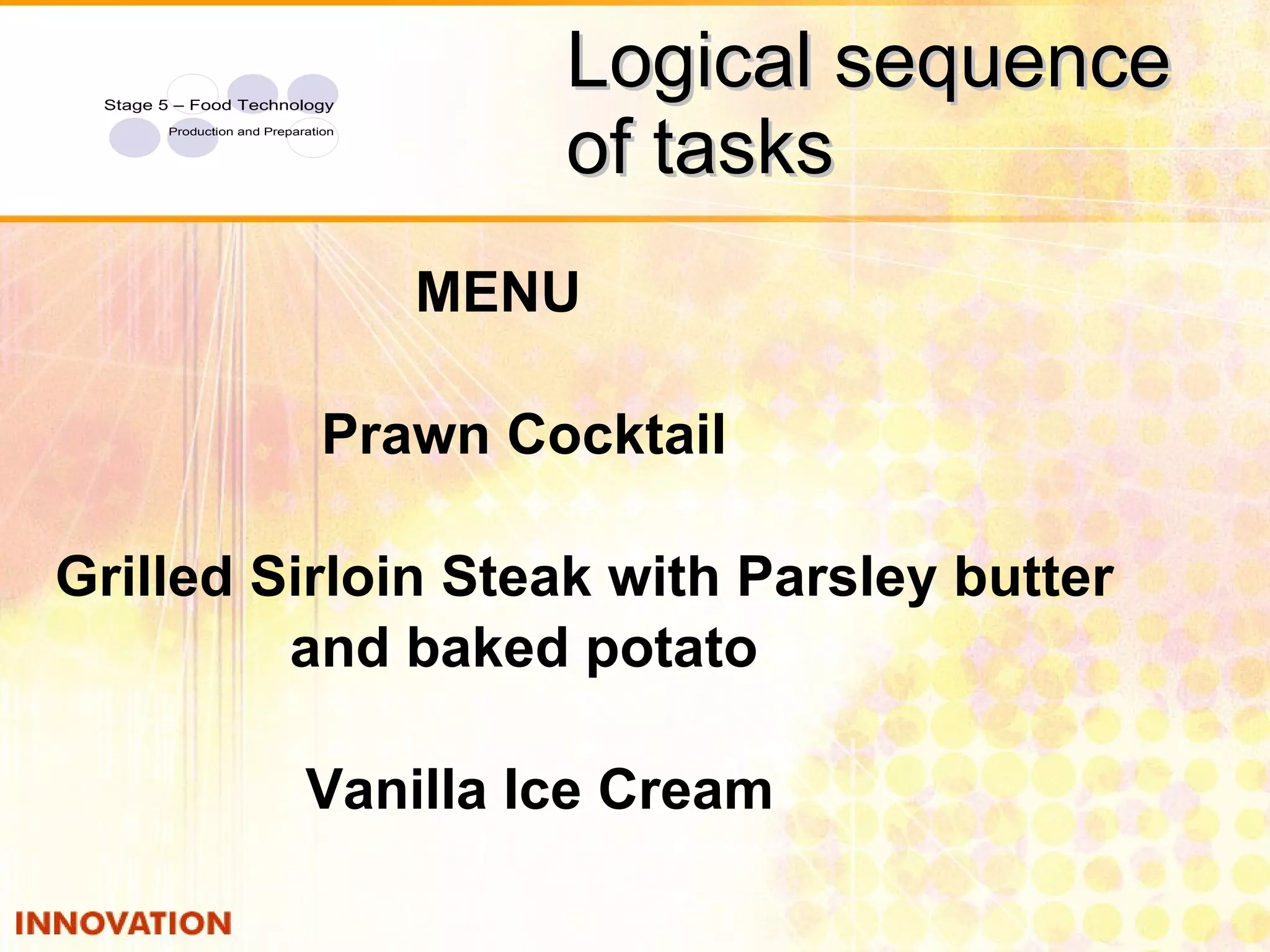 Stage 5 – Food Technology
Production and Preparation

Logical sequence of tasks

MENU

Prawn Cocktail

Grilled Sirloin Steak with Parsley butter and baked potato

Vanilla Ice Cream

INNOVATION